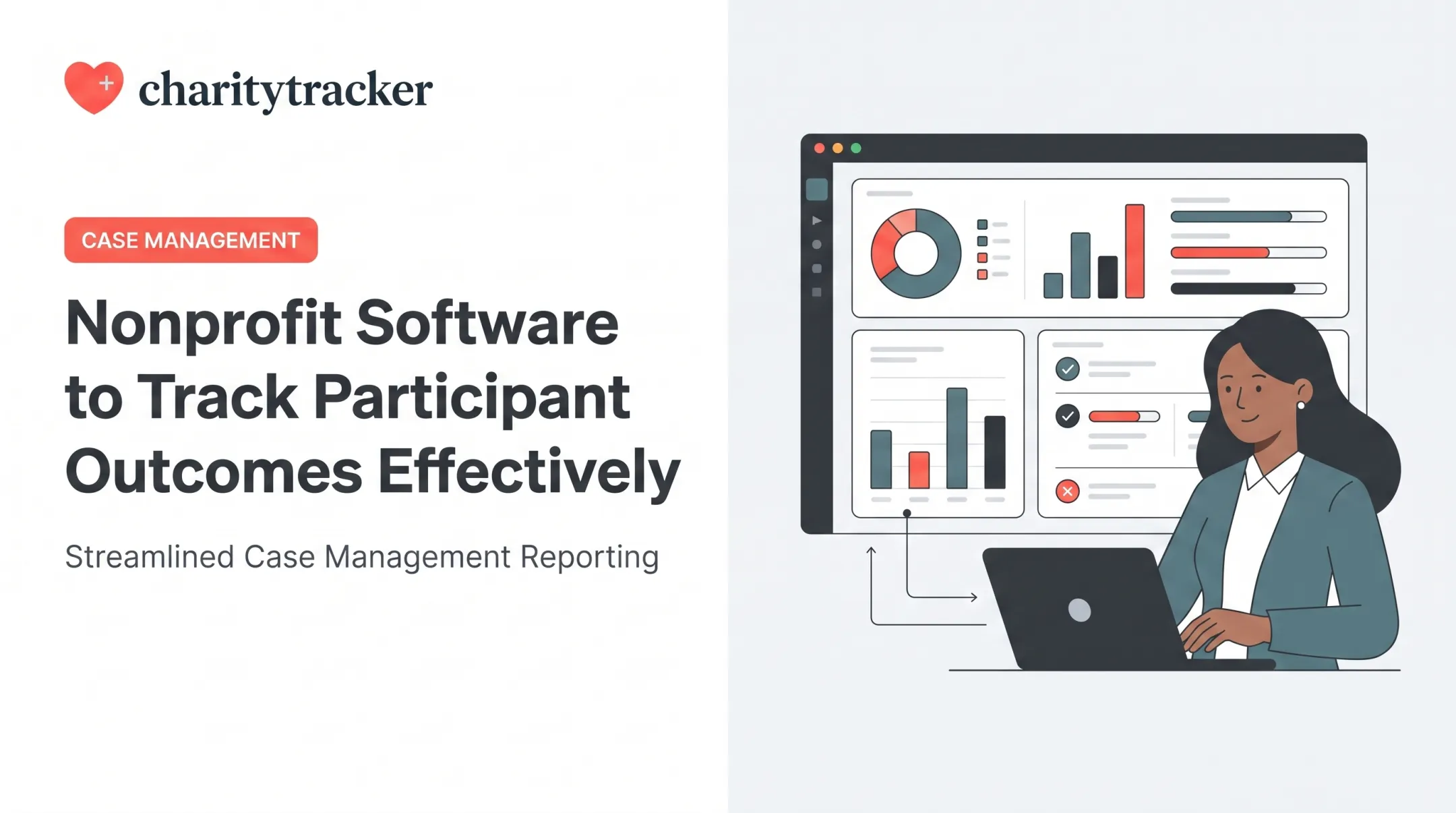 charitytracker

CASE MANAGEMENT

Nonprofit Software to Track Participant Outcomes Effectively

Streamlined Case Management Reporting